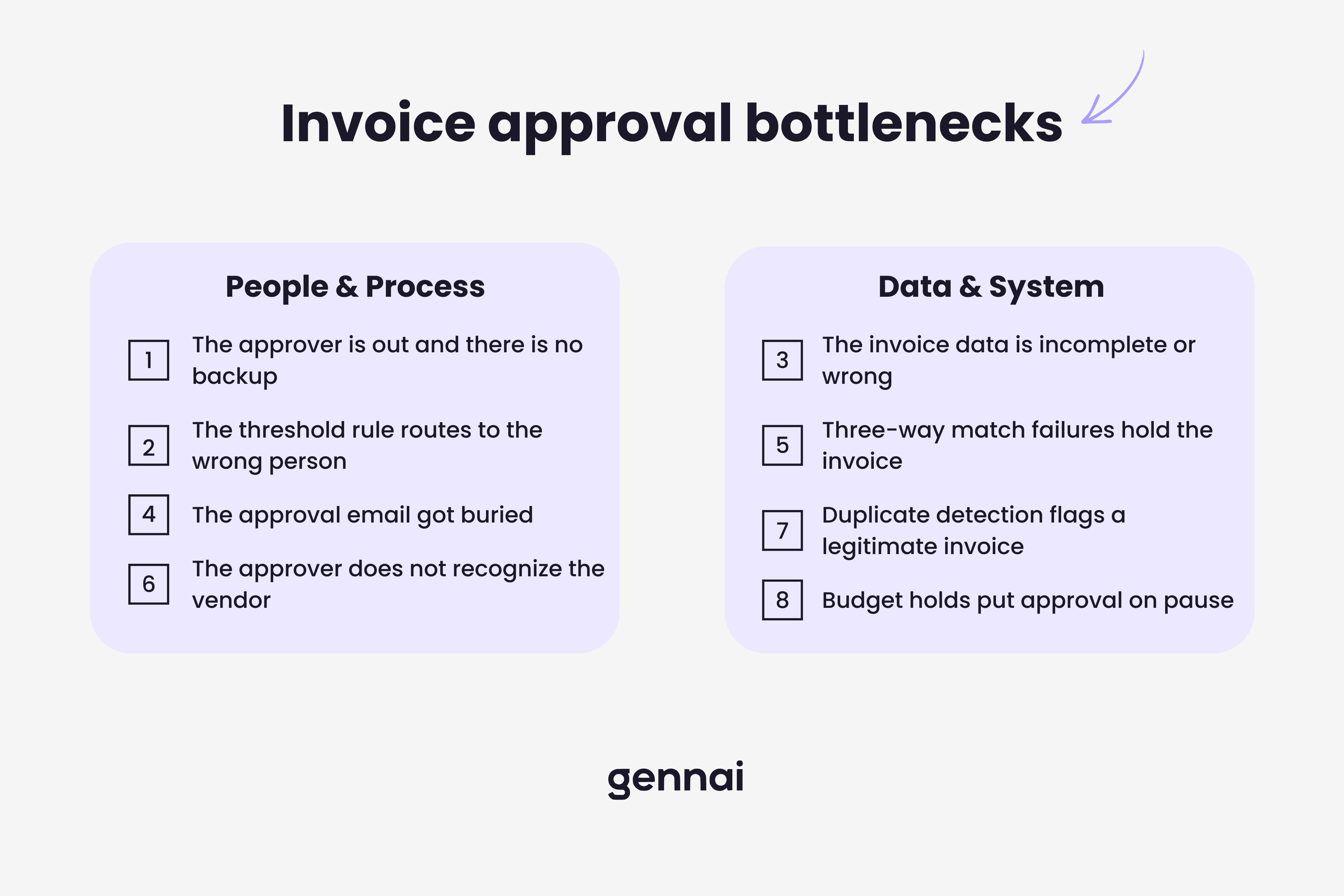 Invoice approval bottlenecks

People & Process

1 The approver is out and there is no backup

2 The threshold rule routes to the wrong person

4 The approval email got buried

6 The approver does not recognize the vendor

Data & System

3 The invoice data is incomplete or wrong

5 Three-way match failures hold the invoice

7 Duplicate detection flags a legitimate invoice

8 Budget holds put approval on pause

gennai